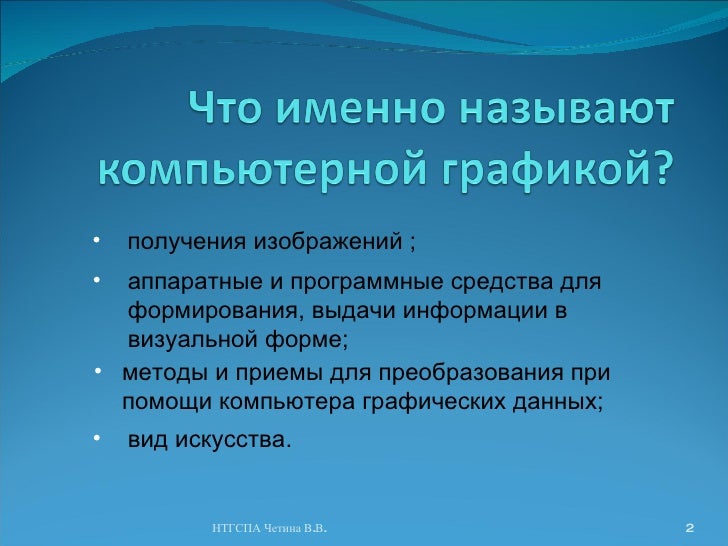 Что именно называют компьютерной графикой?

• получения изображений ;

• аппаратные и программные средства для формирования, выдачи информации в визуальной форме;

• методы и приемы для преобразования при помощи компьютера графических данных;

• вид искусства.

НТГСПА Четина В.В.

2